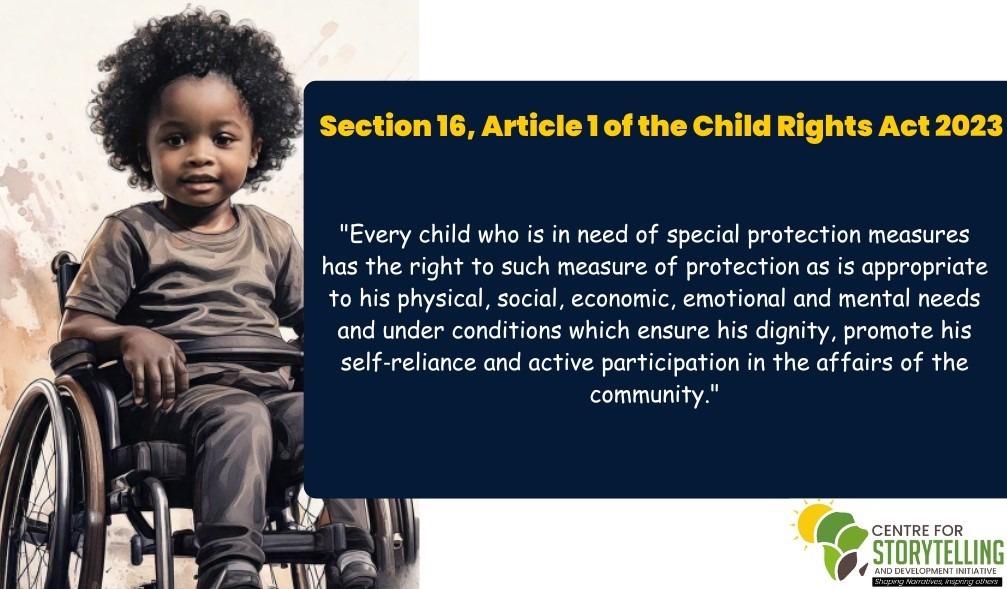 Section 16, Article 1 of the Child Rights Act 2023

"Every child who is in need of special protection measures has the right to such measure of protection as is appropriate to his physical, social, economic, emotional and mental needs and under conditions which ensure his dignity, promote his self-reliance and active participation in the affairs of the community."

CENTRE FOR STORYTELLING AND DEVELOPMENT INITIATIVE
Shaping Narratives, Inspiring others